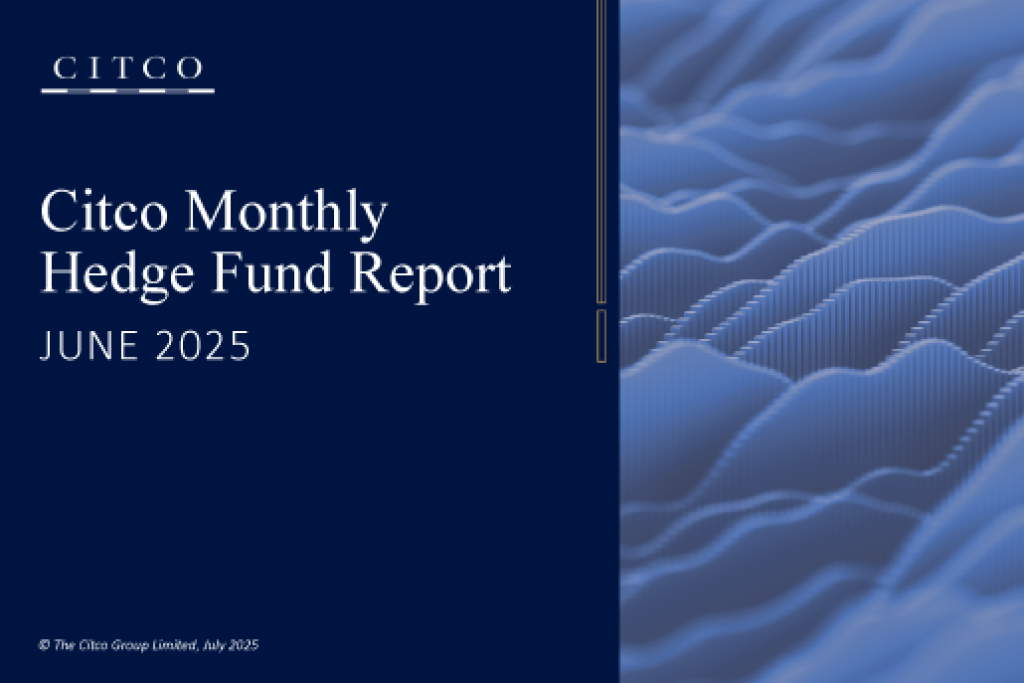 CITCO

Citco Monthly Hedge Fund Report

JUNE 2025

© The Citco Group Limited, July 2025